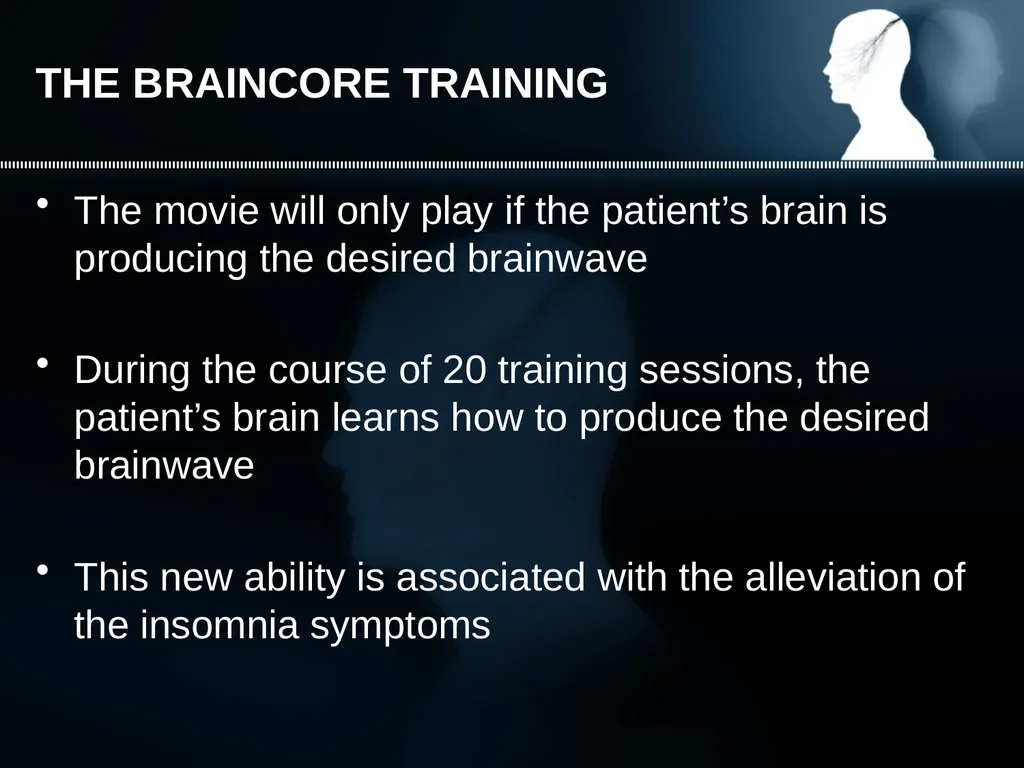 THE BRAINCORE TRAINING

• The movie will only play if the patient’s brain is producing the desired brainwave

• During the course of 20 training sessions, the patient’s brain learns how to produce the desired brainwave

• This new ability is associated with the alleviation of the insomnia symptoms